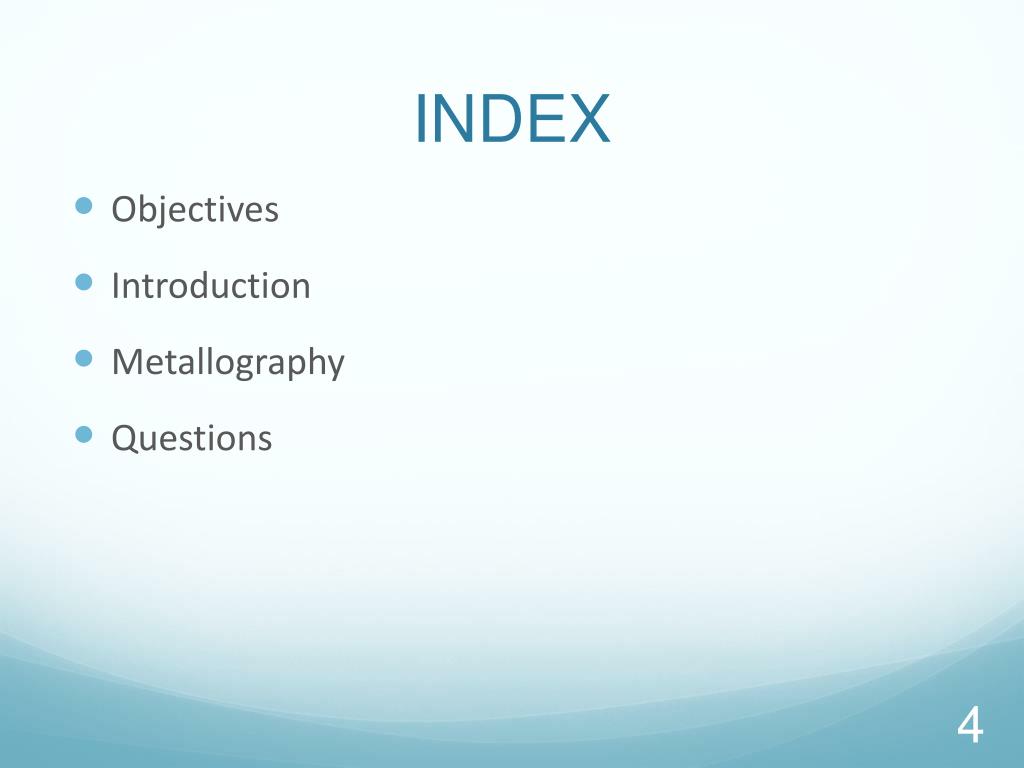 INDEX

- Objectives
- Introduction
- Metallography
- Questions

4